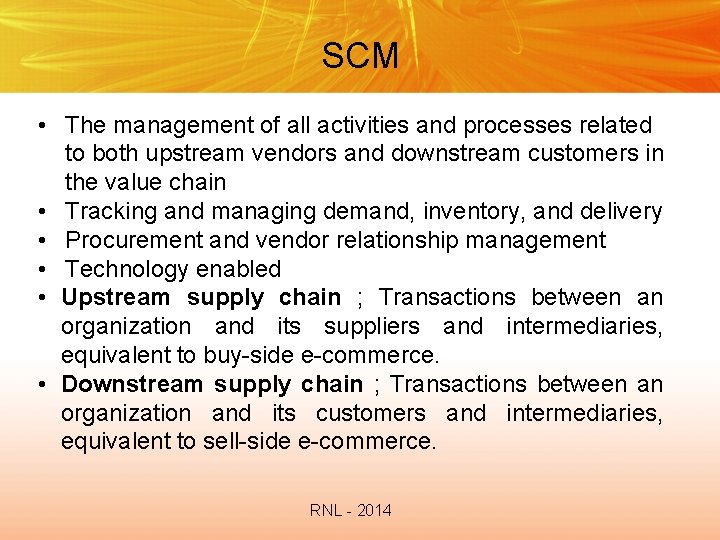 SCM

• The management of all activities and processes related to both upstream vendors and downstream customers in the value chain
• Tracking and managing demand, inventory, and delivery
• Procurement and vendor relationship management
• Technology enabled
• Upstream supply chain ; Transactions between an organization and its suppliers and intermediaries, equivalent to buy-side e-commerce.
• Downstream supply chain ; Transactions between an organization and its customers and intermediaries, equivalent to sell-side e-commerce.

RNL - 2014